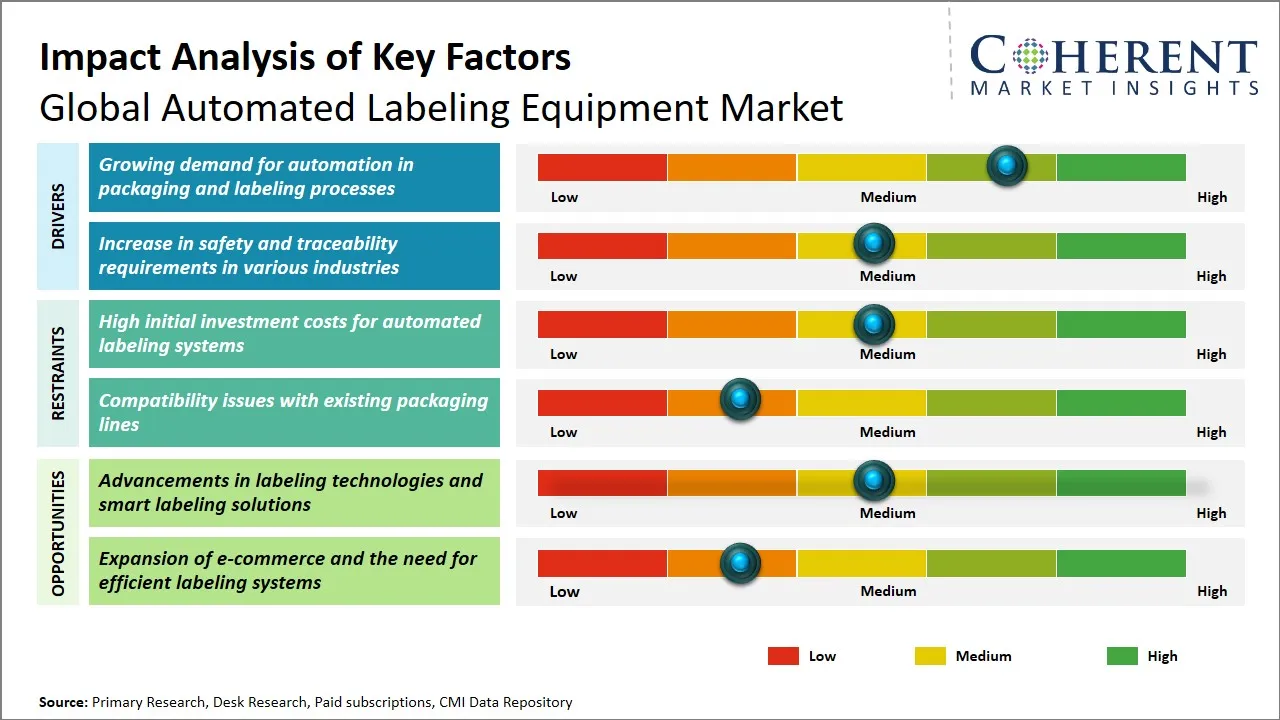 Impact Analysis of Key Factors
Global Automated Labeling Equipment Market

COHERENT
MARKET INSIGHTS

DRIVERS

Growing demand for automation in packaging and labeling processes
Low Medium High

Increase in safety and traceability requirements in various industries
Low Medium High

RESTRAINTS

High initial investment costs for automated labeling systems
Low Medium High

Compatibility issues with existing packaging lines
Low Medium High

OPPORTUNITIES

Advancements in labeling technologies and smart labeling solutions
Low Medium High

Expansion of e-commerce and the need for efficient labeling systems
Low Medium High

Low Medium High

Source: Primary Research, Desk Research, Paid subscriptions, CMI Data Repository